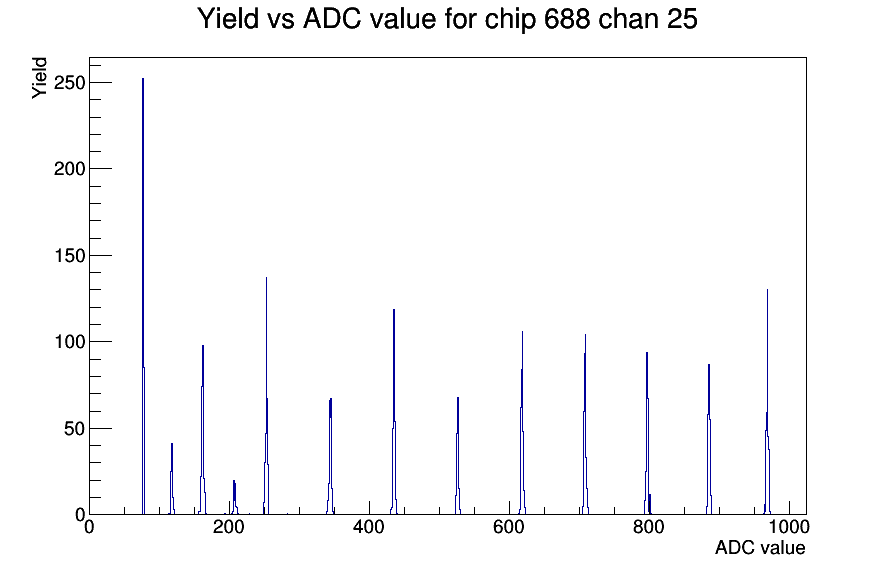 Yield vs ADC value for chip 688 chan 25

Yield

250
200
150
100
50
0

0
200
400
600
800
1000

ADC value